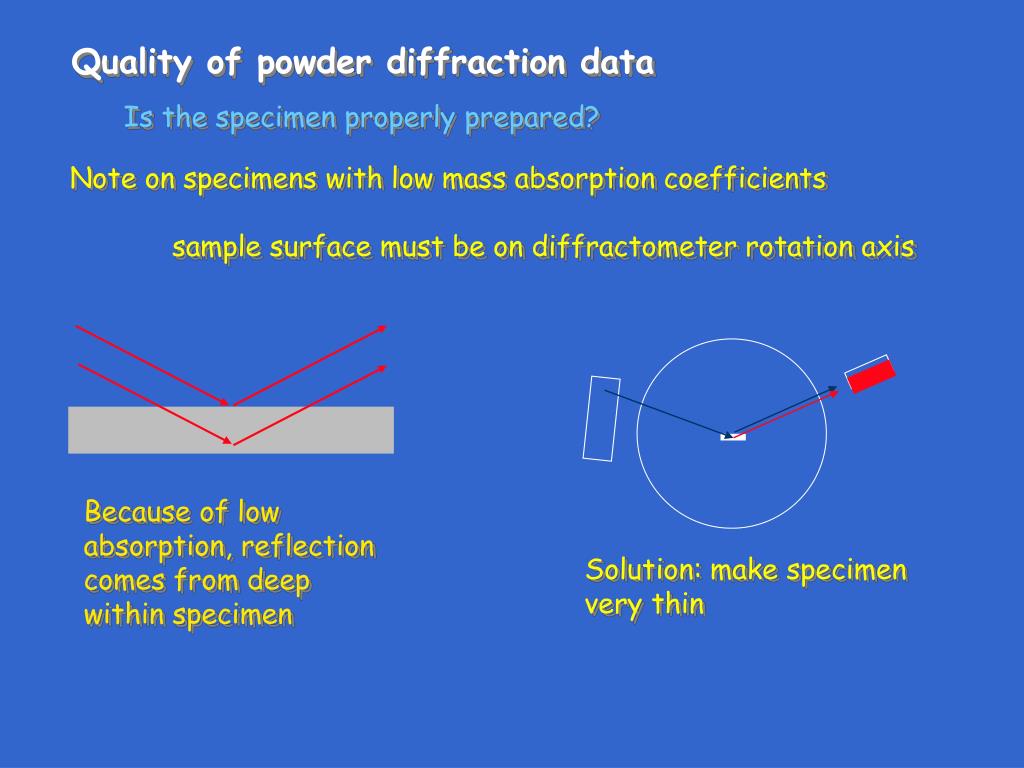 Quality of powder diffraction data

Is the specimen properly prepared?

Note on specimens with low mass absorption coefficients

sample surface must be on diffractometer rotation axis

Because of low absorption, reflection comes from deep within specimen

Solution: make specimen very thin